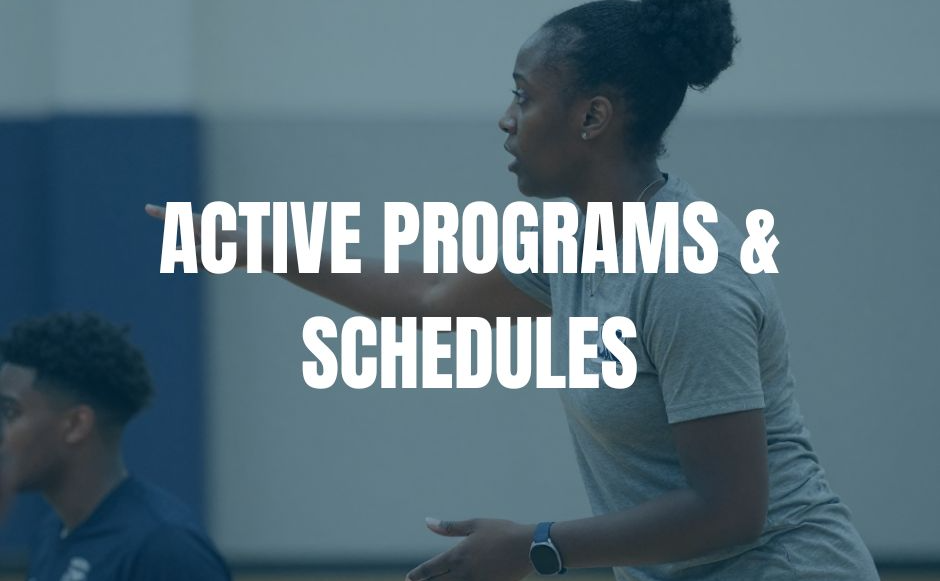 ACTIVE PROGRAMS & SCHEDULES